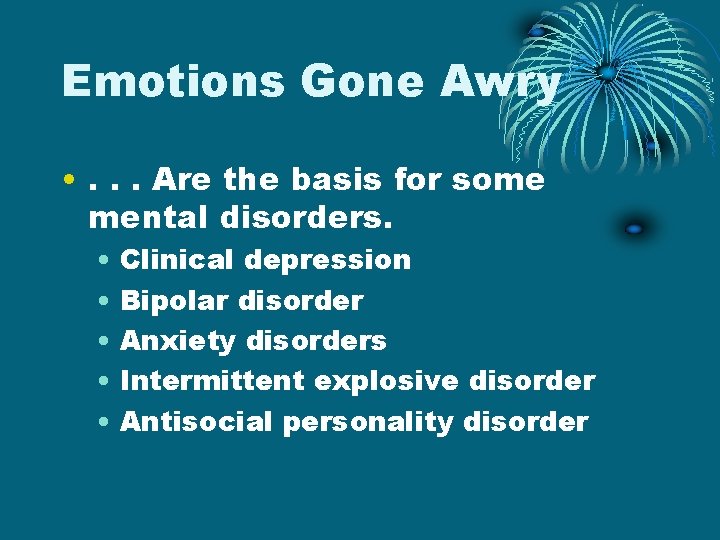 Emotions Gone Awry

• . . . Are the basis for some mental disorders.
  • Clinical depression
  • Bipolar disorder
  • Anxiety disorders
  • Intermittent explosive disorder
  • Antisocial personality disorder